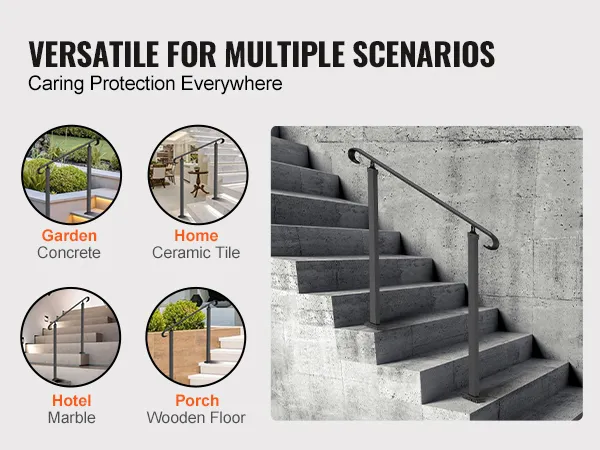 VERSATILE FOR MULTIPLE SCENARIOS
Caring Protection Everywhere

Garden
Concrete

Home
Ceramic Tile

Hotel
Marble

Porch
Wooden Floor